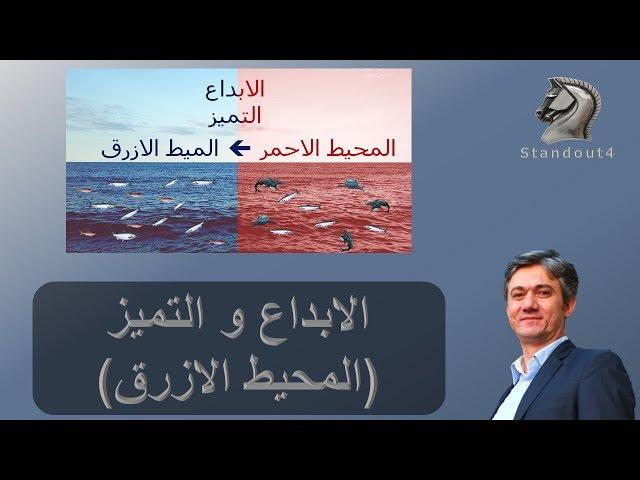 الابداع
التميز
المحيط الاحمر ← الميط الازرق

Standout4

الابداع و التميز
(المحيط الازرق)